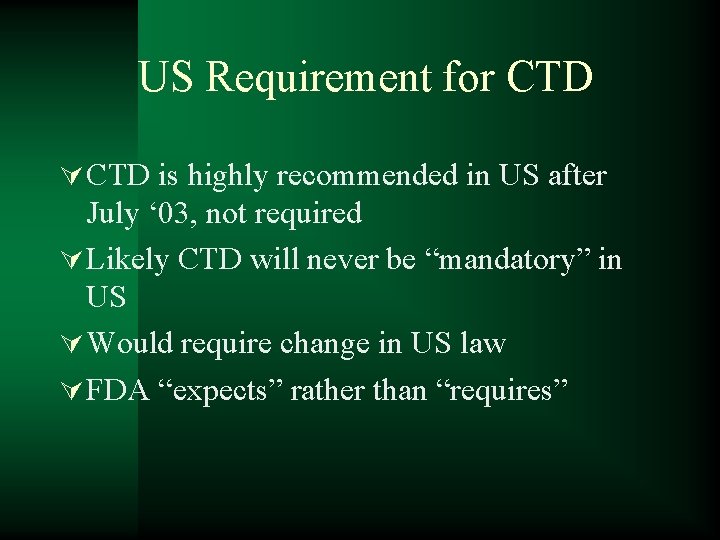 US Requirement for CTD

∀ CTD is highly recommended in US after July ‘03, not required

∀ Likely CTD will never be “mandatory” in US

∀ Would require change in US law

∀ FDA “expects” rather than “requires”